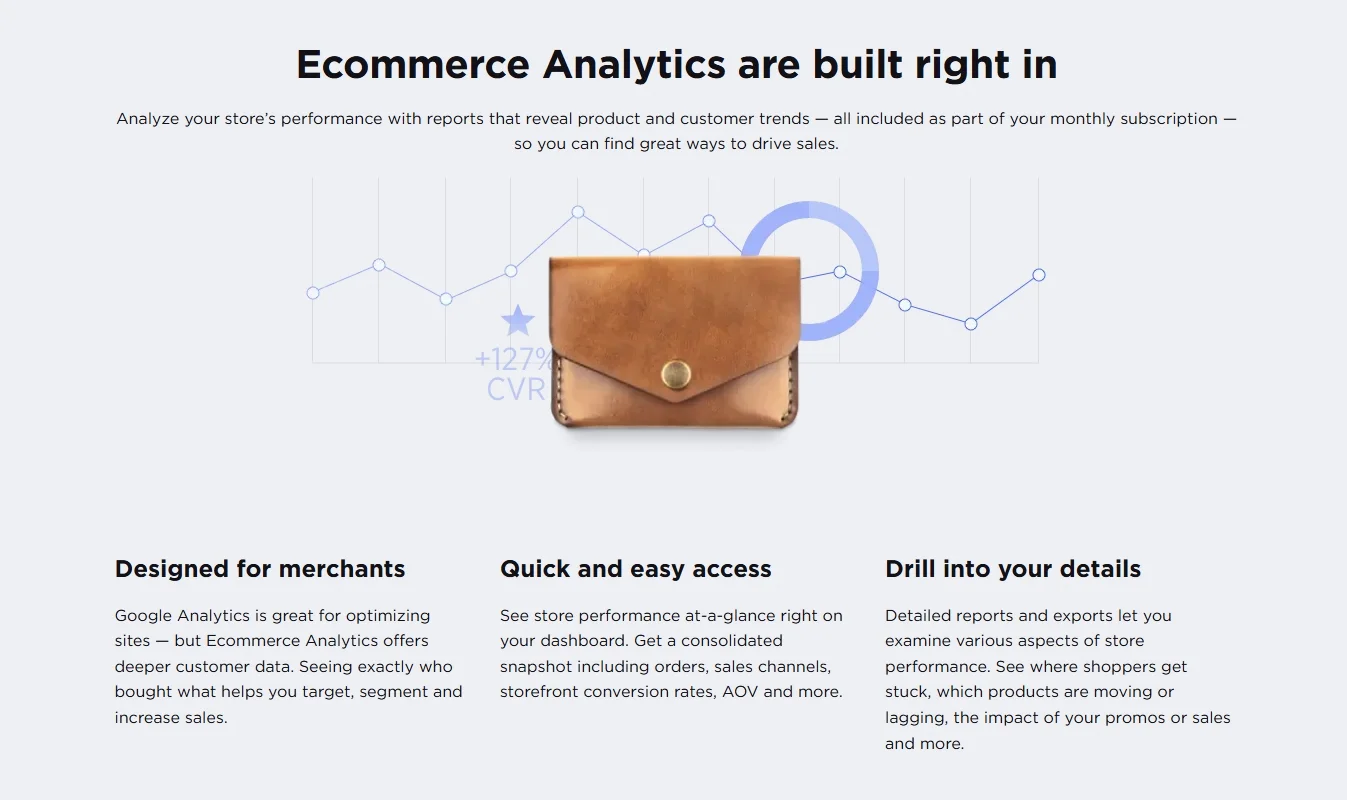 Ecommerce Analytics are built right in

Analyze your store's performance with reports that reveal product and customer trends — all included as part of your monthly subscription — so you can find great ways to drive sales.

+127%
CVR

Designed for merchants

Google Analytics is great for optimizing sites — but Ecommerce Analytics offers deeper customer data. Seeing exactly who bought what helps you target, segment and increase sales.

Quick and easy access

See store performance at-a-glance right on your dashboard. Get a consolidated snapshot including orders, sales channels, storefront conversion rates, AOV and more.

Drill into your details

Detailed reports and exports let you examine various aspects of store performance. See where shoppers get stuck, which products are moving or lagging, the impact of your promos or sales and more.